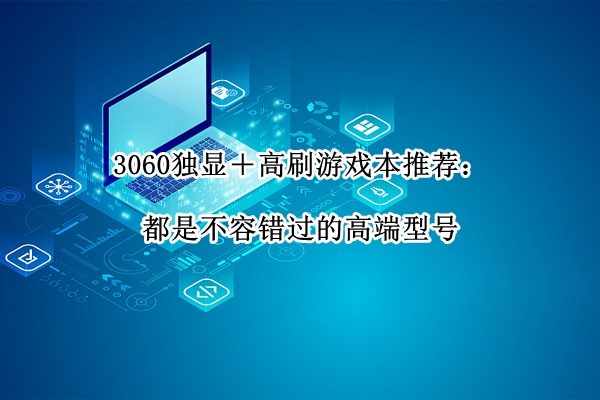 3060独显＋高刷游戏本推荐：

都是不容错过的高端型号